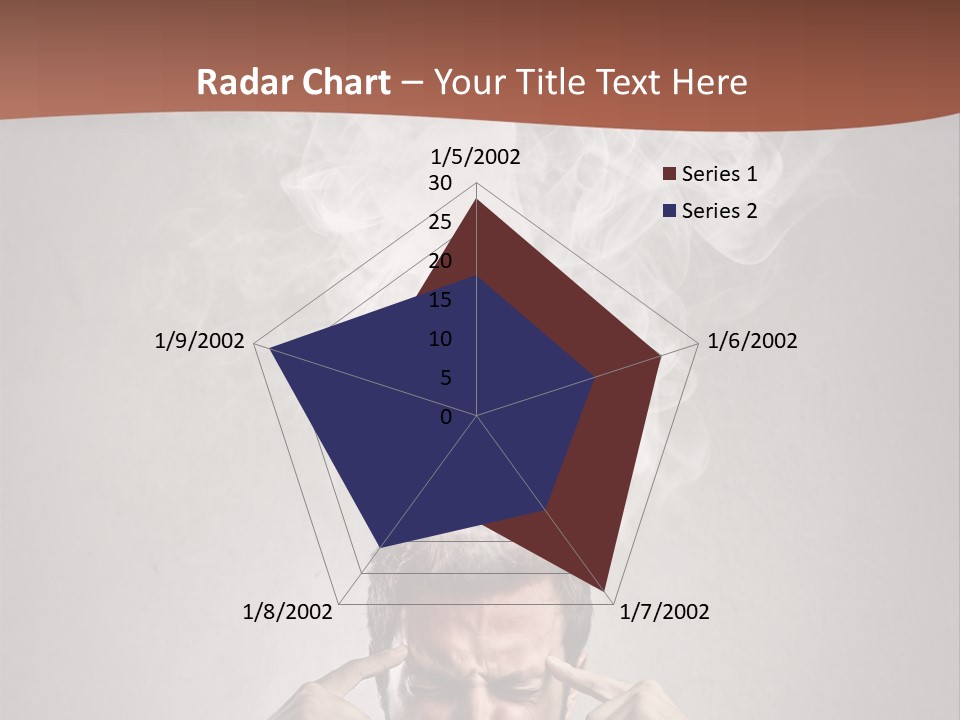 Radar Chart – Your Title Text Here

1/5/2002
30
25
20
15
10
5
0
1/6/2002
1/7/2002
1/8/2002
1/9/2002

Series 1
Series 2